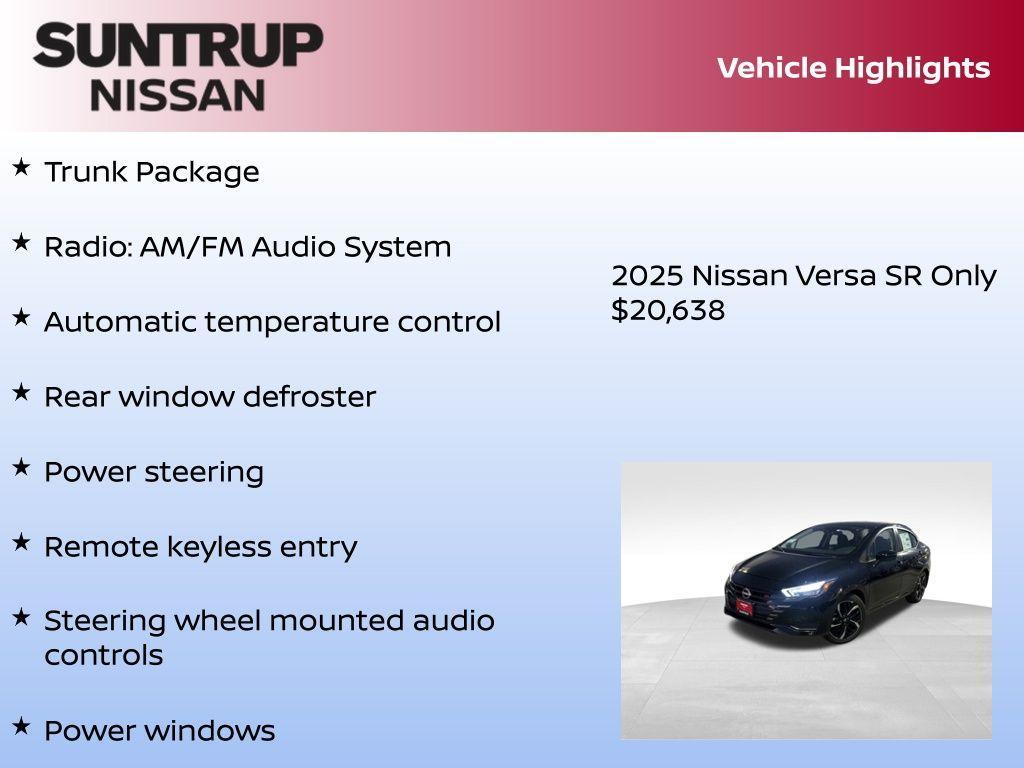 SUNTRUP
NISSAN

Vehicle Highlights

★ Trunk Package

★ Radio: AM/FM Audio System

★ Automatic temperature control

★ Rear window defroster

★ Power steering

★ Remote keyless entry

★ Steering wheel mounted audio controls

★ Power windows

2025 Nissan Versa SR Only $20,638